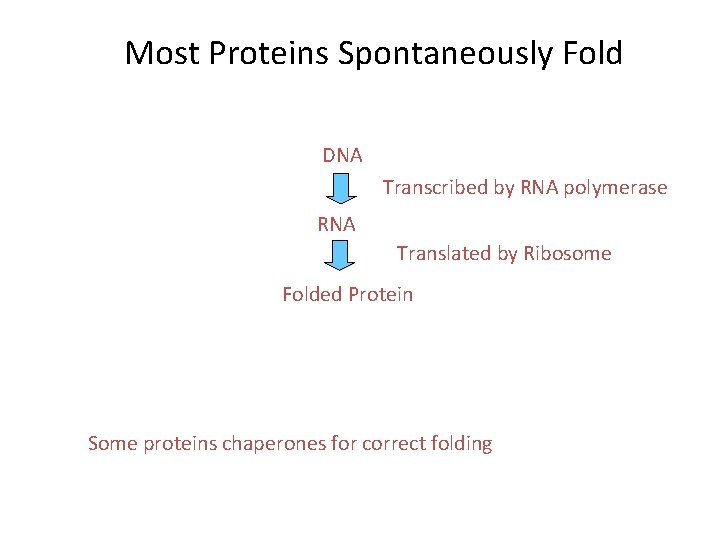 Most Proteins Spontaneously Fold

DNA

Transcribed by RNA polymerase

RNA

Translated by Ribosome

Folded Protein

Some proteins chaperones for correct folding